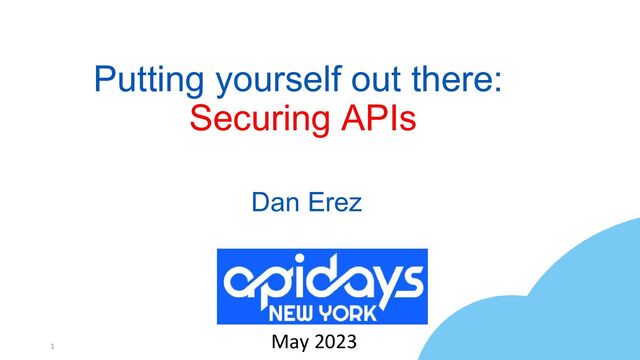 Putting yourself out there:
Securing APIs

Dan Erez

apidays
NEW YORK

May 2023

1